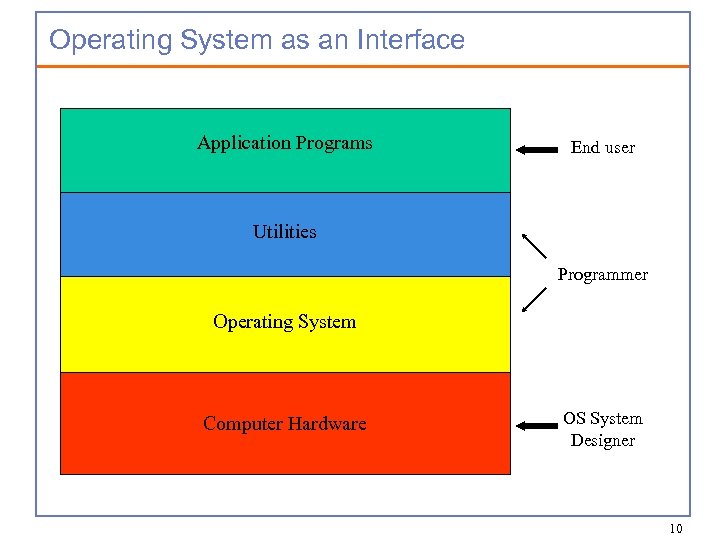 Operating System as an Interface

Application Programs

Utilities

Operating System

Computer Hardware

End user

Programmer

OS System Designer

10